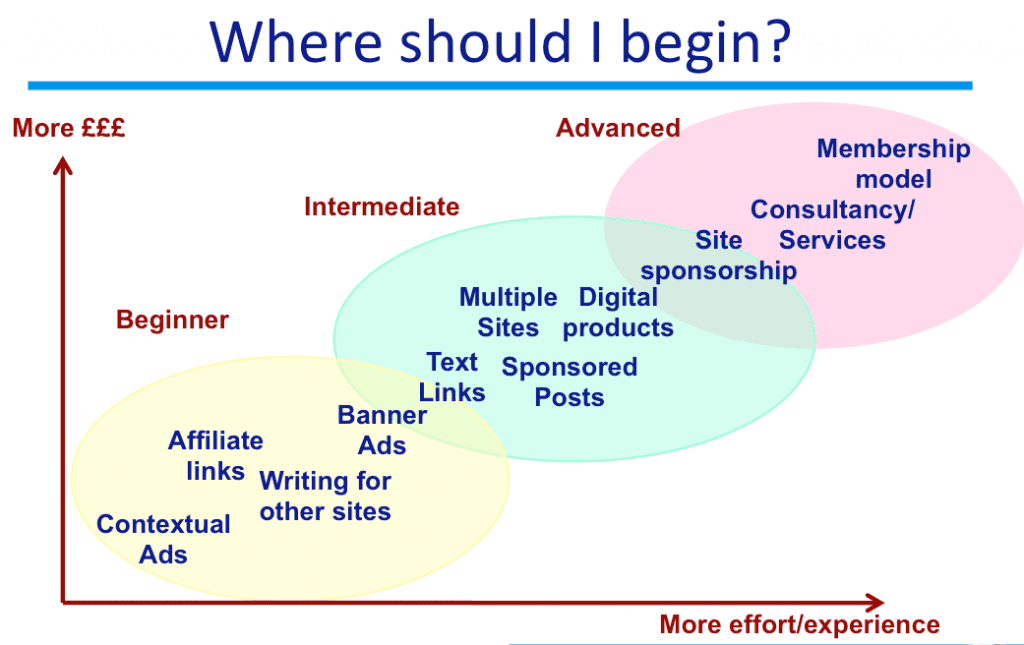 Where should I begin?

More £££

Advanced

Membership model

Consultancy/ Services

Site sponsorship

Intermediate

Multiple Sites

Digital products

Text Links

Sponsored Posts

Beginner

Banner Ads

Affiliate links

Writing for other sites

Contextual Ads

More effort/experience